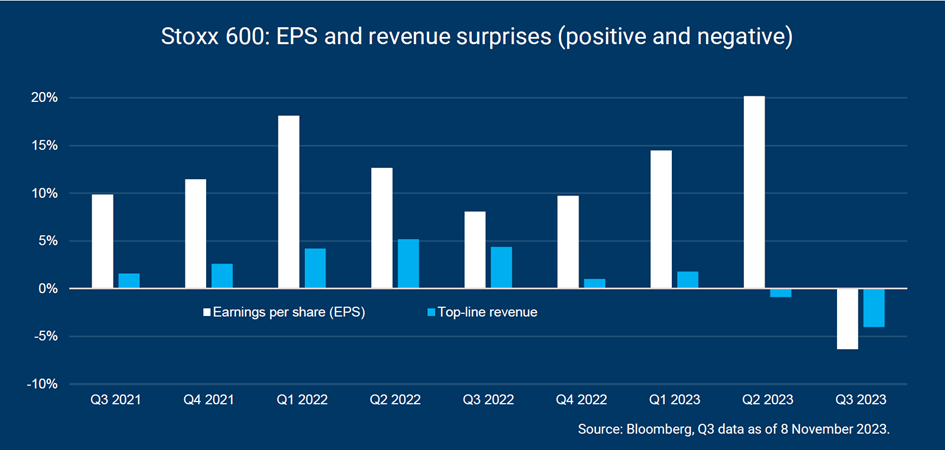 Stoxx 600: EPS and revenue surprises (positive and negative)

20%
15%
10%
5%
0%
-5%
-10%

Earnings per share (EPS)
Top-line revenue

Q3 2021
Q4 2021
Q1 2022
Q2 2022
Q3 2022
Q4 2022
Q1 2023
Q2 2023
Q3 2023

Source: Bloomberg, Q3 data as of 8 November 2023.